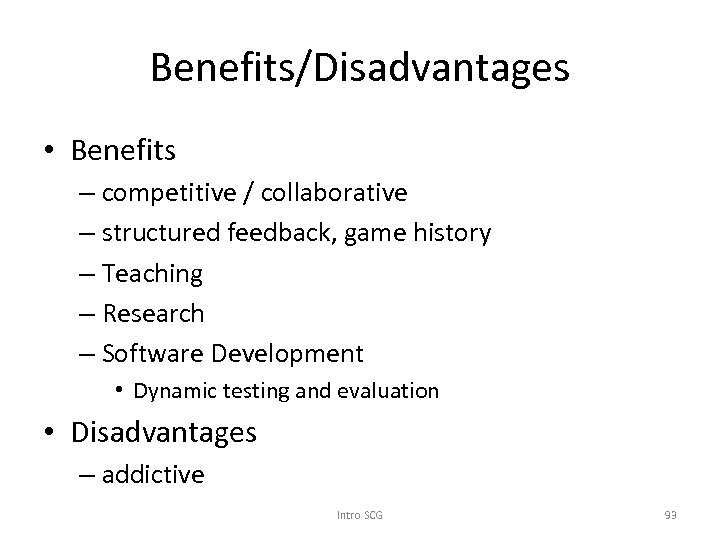 Benefits/Disadvantages

• Benefits
– competitive / collaborative
– structured feedback, game history
– Teaching
– Research
– Software Development
• Dynamic testing and evaluation
• Disadvantages
– addictive

Intro SCG

93